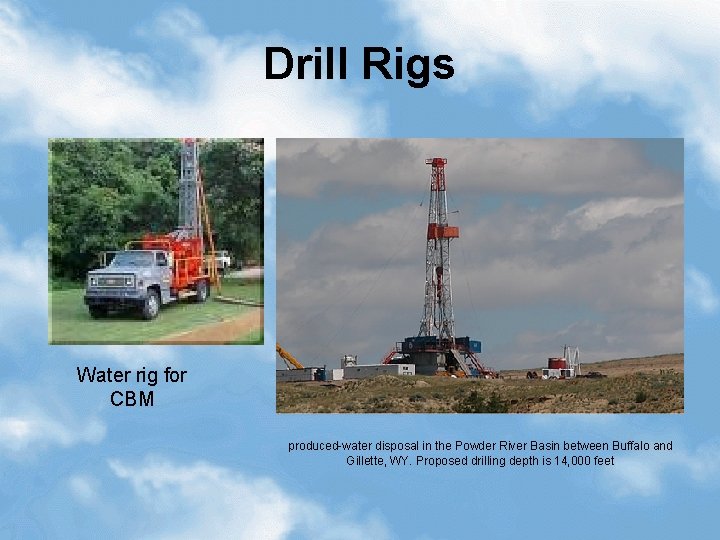 Drill Rigs

Water rig for CBM

produced-water disposal in the Powder River Basin between Buffalo and Gillette, WY. Proposed drilling depth is 14,000 feet